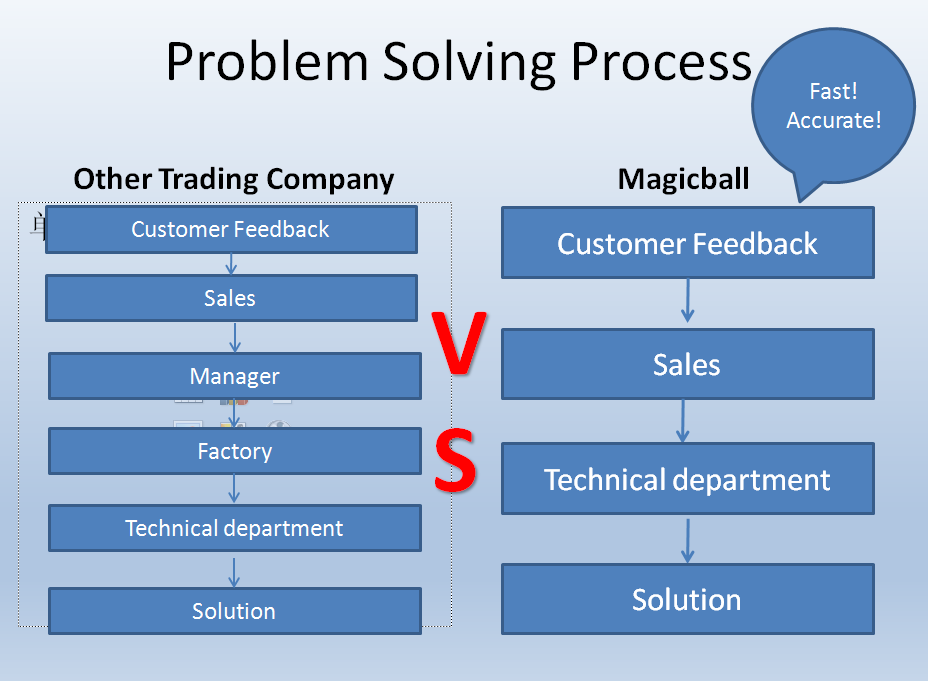 Problem Solving Process

Fast!
Accurate!

Other Trading Company

Customer Feedback

Sales

Manager

Factory

Technical department

Solution

V

S

Magicball

Customer Feedback

Sales

Technical department

Solution